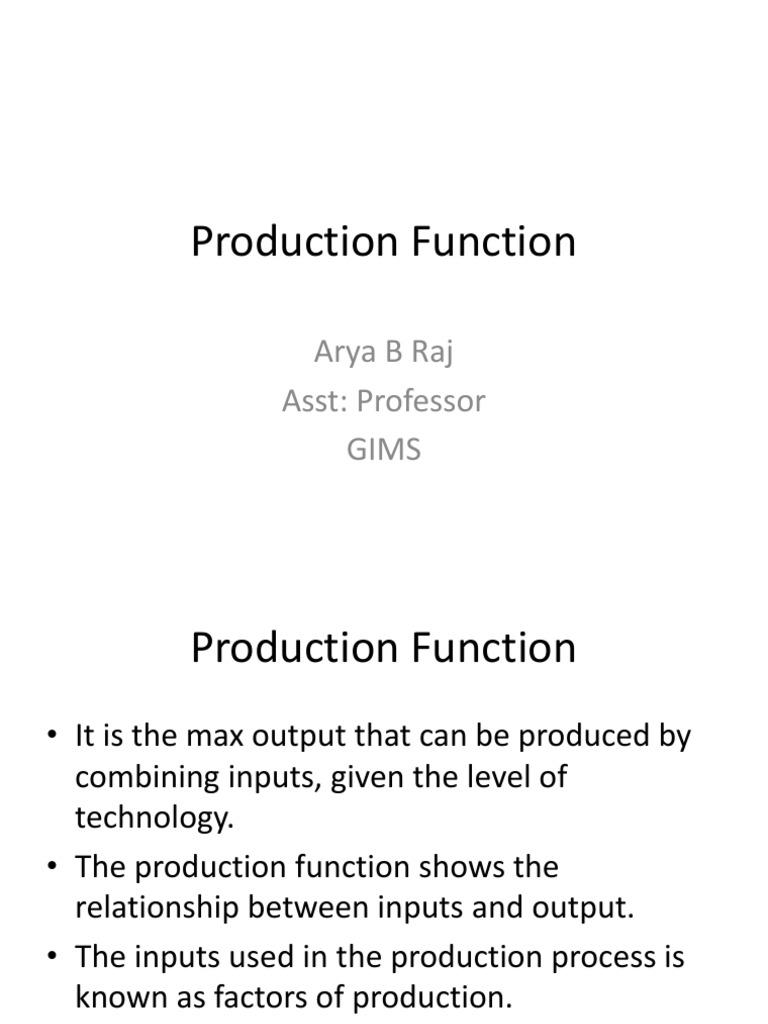 Production Function

Arya B Raj
Asst: Professor
GIMS

Production Function

• It is the max output that can be produced by combining inputs, given the level of technology.
• The production function shows the relationship between inputs and output.
• The inputs used in the production process is known as factors of production.